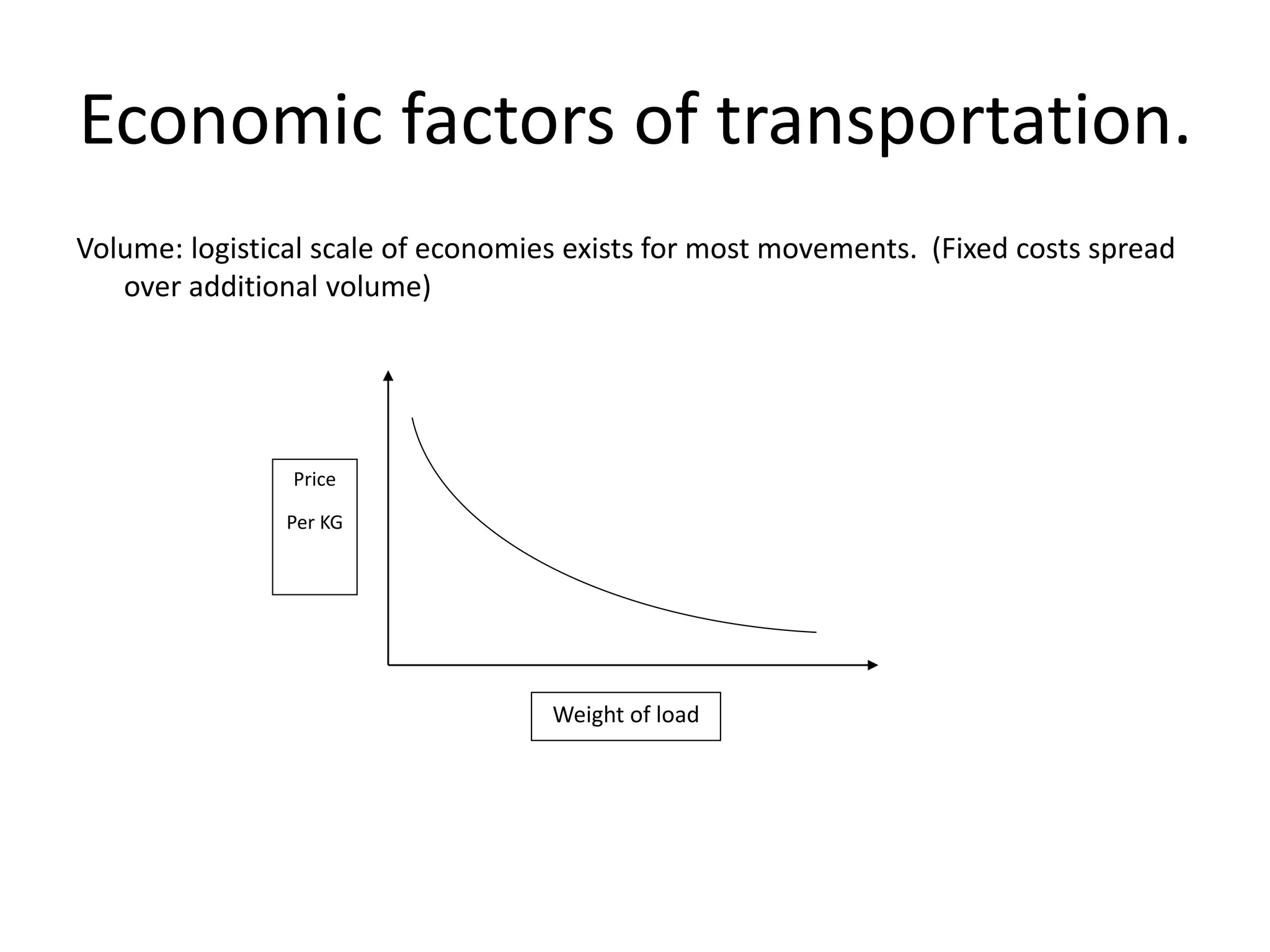 Economic factors of transportation.

Volume: logistical scale of economies exists for most movements. (Fixed costs spread over additional volume)

Price

Per KG

Weight of load